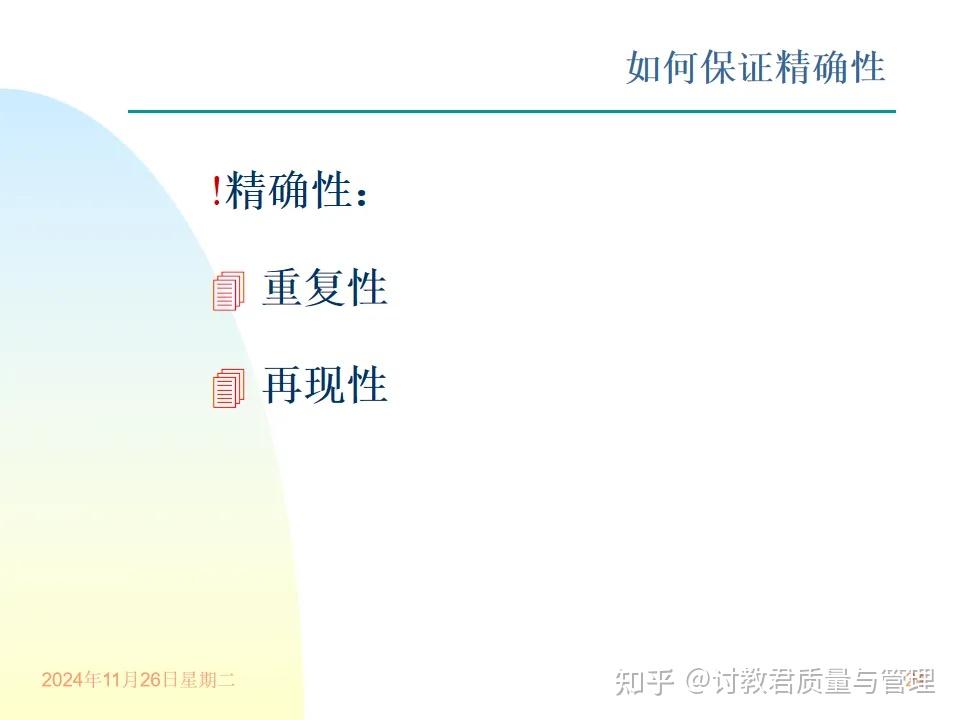 如何保证精确性

!精确性：

重复性

再现性

2024年11月26日星期二

知乎 @讨教君质量与管理